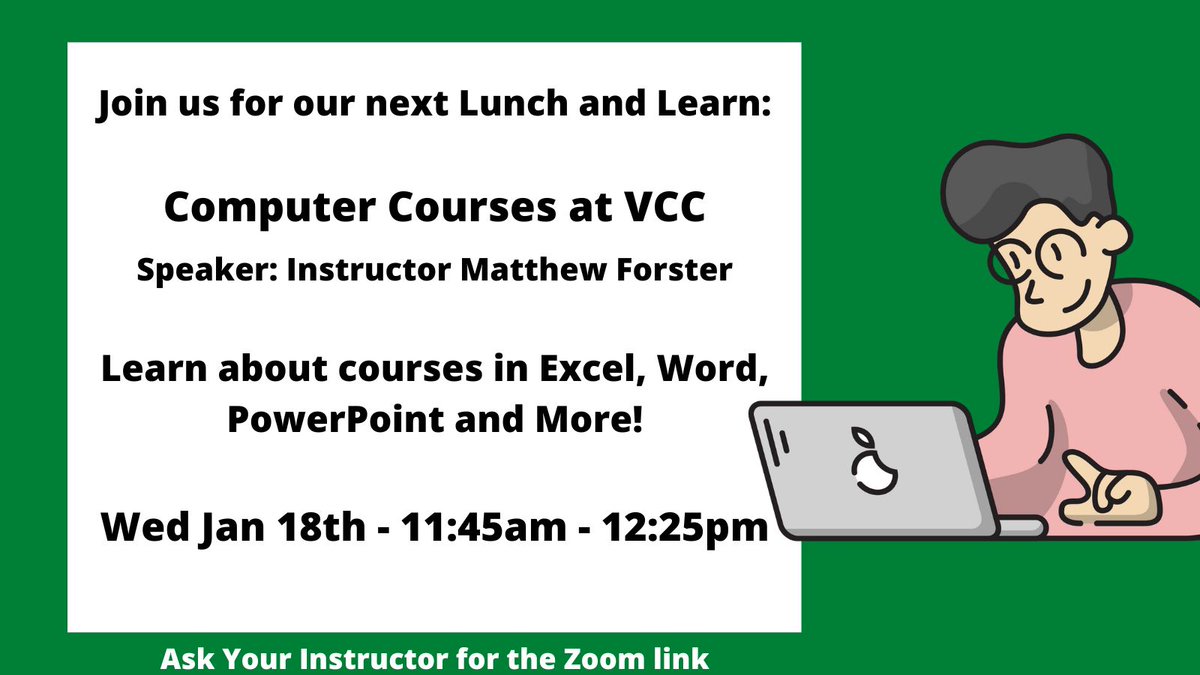 Join us for our next Lunch and Learn:

Computer Courses at VCC
Speaker: Instructor Matthew Forster

Learn about courses in Excel, Word, PowerPoint and More!

Wed Jan 18th - 11:45am - 12:25pm

Ask Your Instructor for the Zoom link